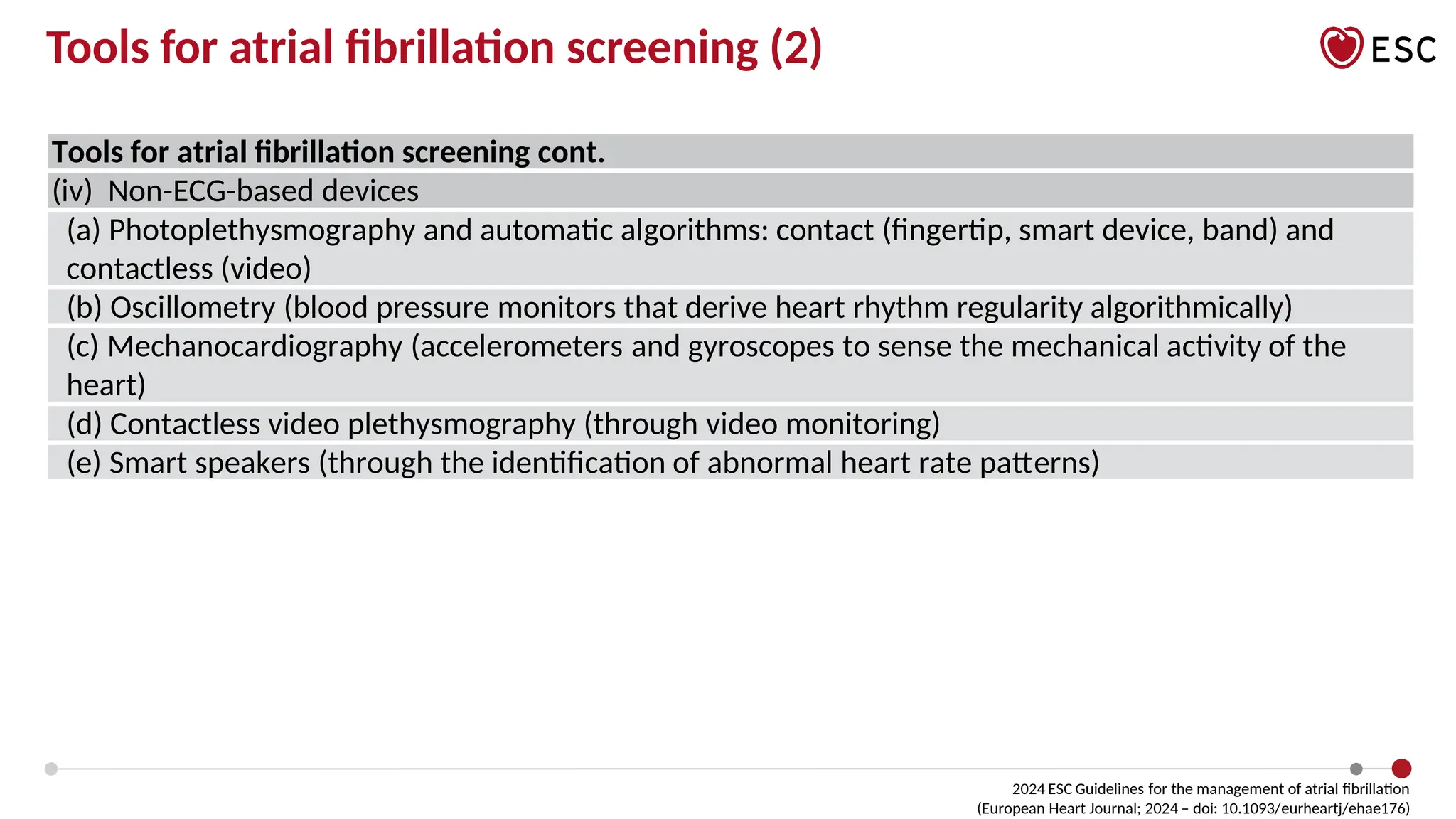 Tools for atrial fibrillation screening (2)

ESC

| Tools for atrial fibrillation screening cont. |
|---|
| (iv) Non-ECG-based devices |
| (a) Photoplethysmography and automatic algorithms: contact (fingertip, smart device, band) and contactless (video) |
| (b) Oscillometry (blood pressure monitors that derive heart rhythm regularity algorithmically) |
| (c) Mechanocardiography (accelerometers and gyroscopes to sense the mechanical activity of the heart) |
| (d) Contactless video plethysmography (through video monitoring) |
| (e) Smart speakers (through the identification of abnormal heart rate patterns) |

2024 ESC Guidelines for the management of atrial fibrillation (European Heart Journal; 2024 – doi: 10.1093/eurheartj/ehae176)